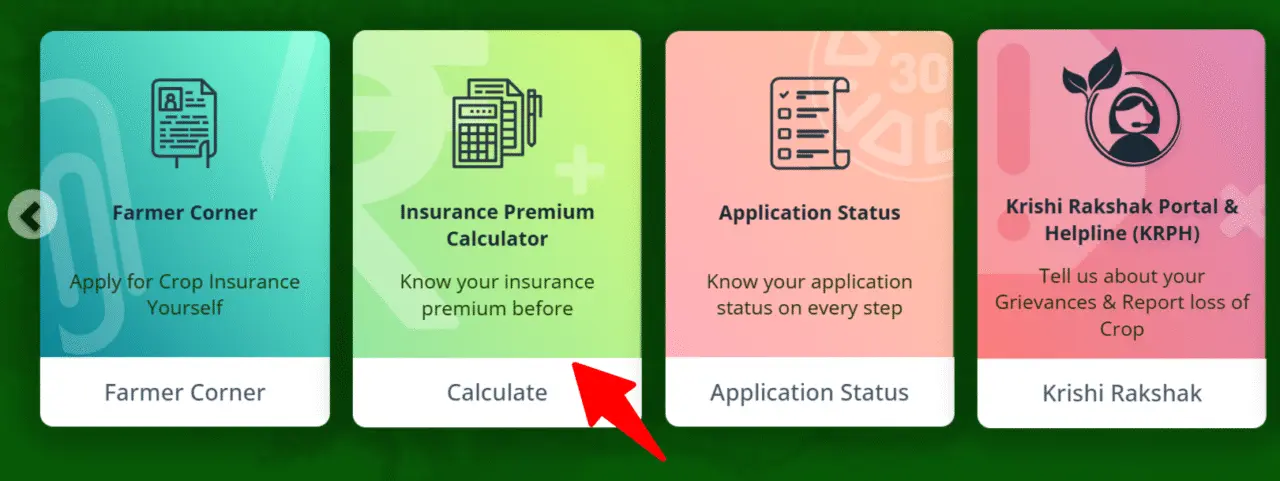 Farmer Corner

Apply for Crop Insurance Yourself

Farmer Corner

Insurance Premium Calculator

Know your insurance premium before

Calculate

Application Status

Know your application status on every step

Application Status

Krishi Rakshak Portal & Helpline (KRPH)

Tell us about your Grievances & Report loss of Crop

Krishi Rakshak